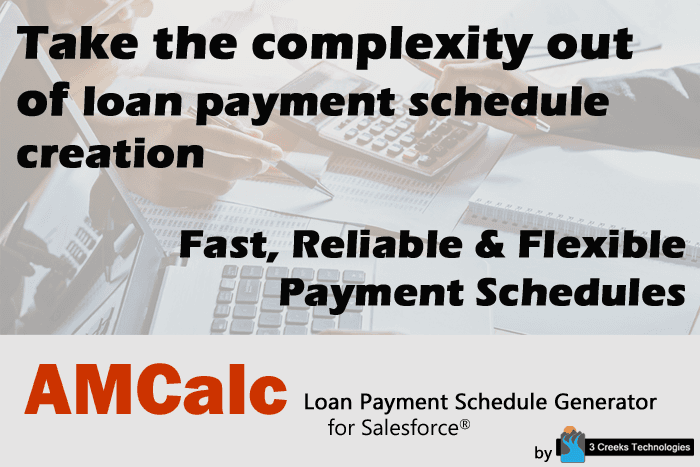 Take the complexity out of loan payment schedule creation

Fast, Reliable & Flexible Payment Schedules

AMCalc

Loan Payment Schedule Generator for Salesforce®

by 3 Creeks Technologies